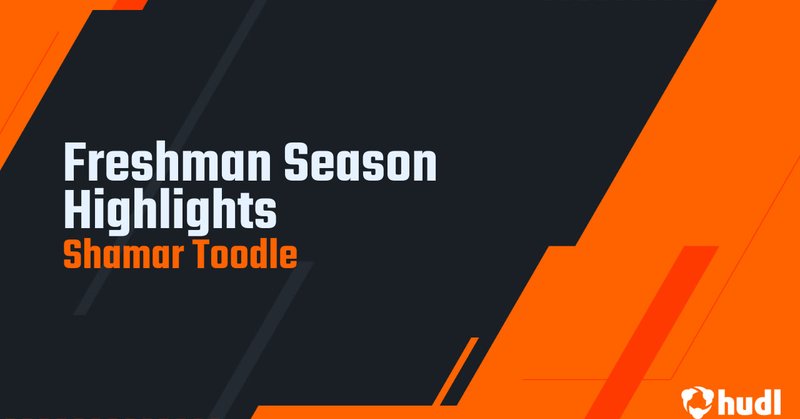 Freshman Season Highlights
Shamar Toodle

hudl